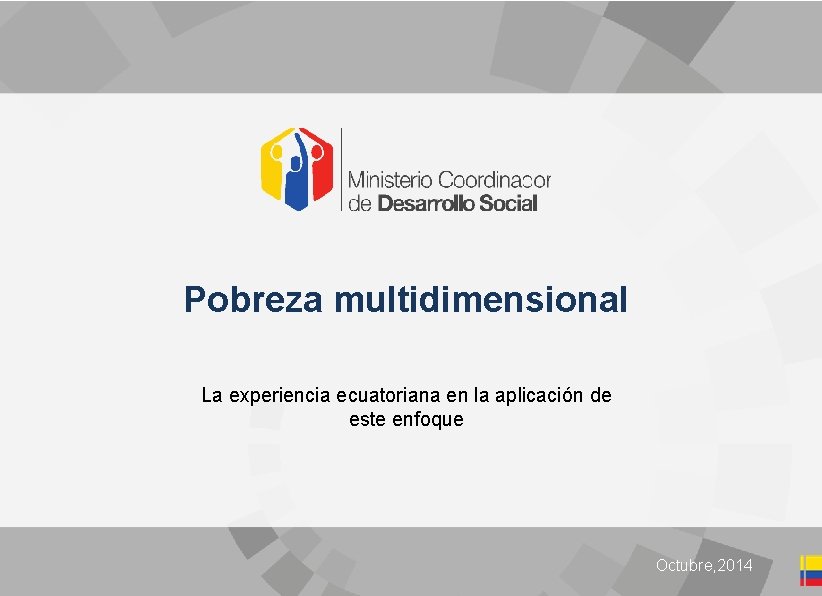 Ministerio Coordinador de Desarrollo Social

Pobreza multidimensional

La experiencia ecuatoriana en la aplicación de este enfoque

Octubre, 2014